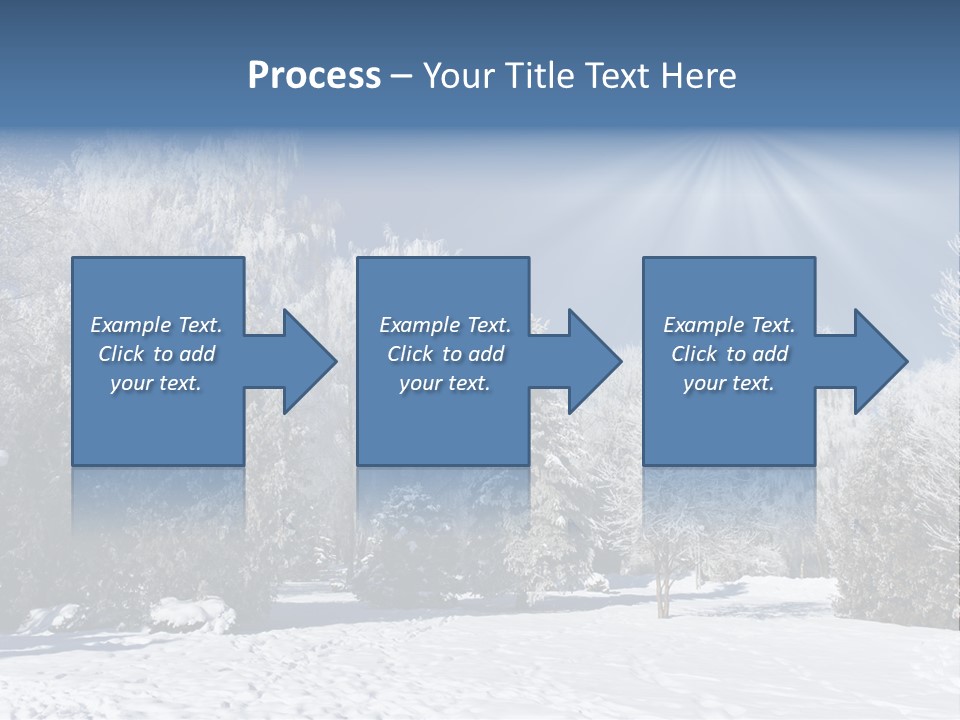 Process – Your Title Text Here

Example Text. Click to add your text.

Example Text. Click to add your text.

Example Text. Click to add your text.